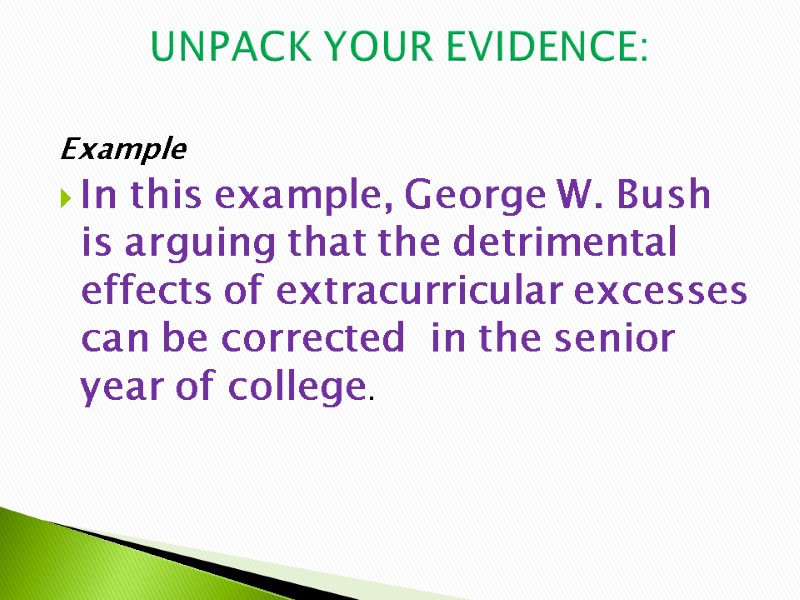 UNPACK YOUR EVIDENCE:

Example

In this example, George W. Bush is arguing that the detrimental effects of extracurricular excesses can be corrected  in the senior year of college.